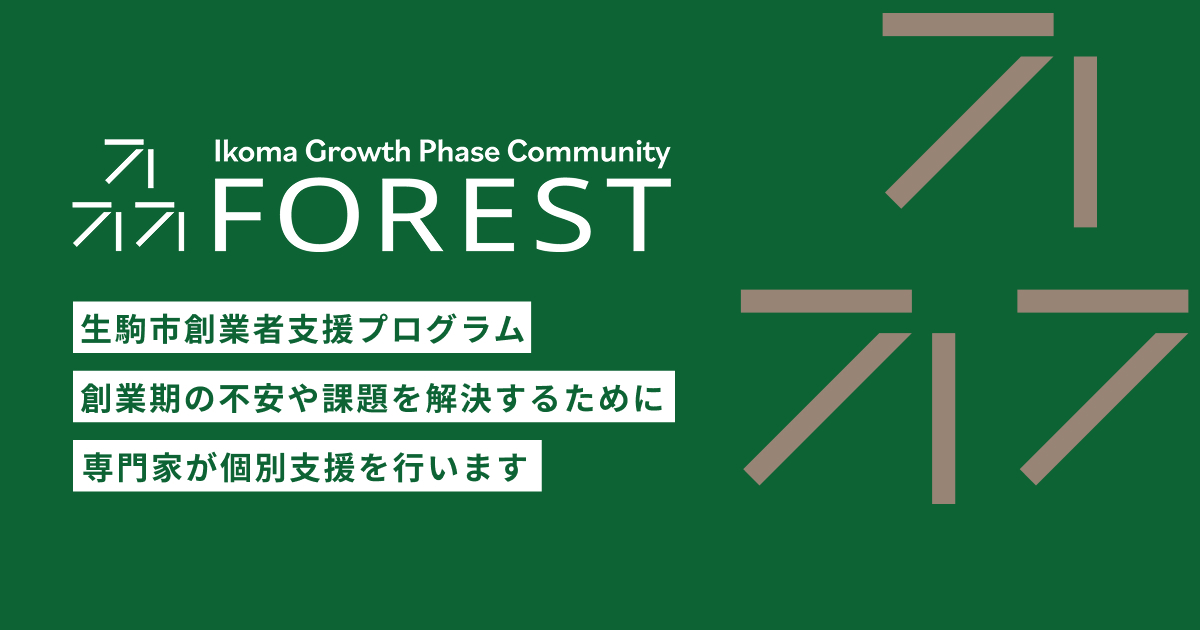 Ikoma Growth Phase Community
FOREST

生駒市創業者支援プログラム
創業期の不安や課題を解決するために
専門家が個別支援を行います